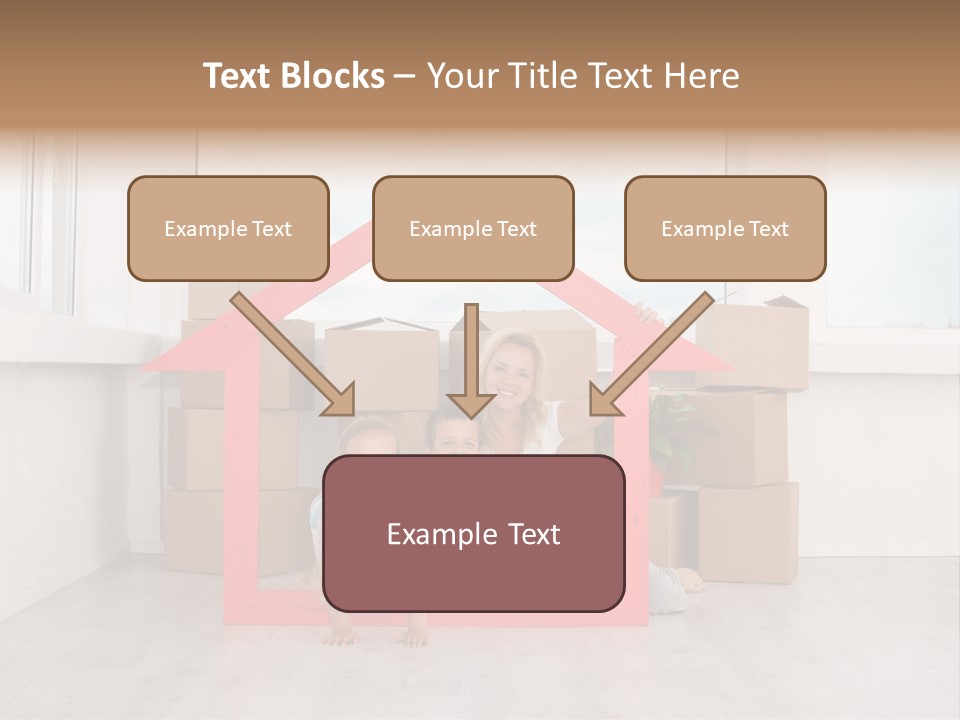 Text Blocks – Your Title Text Here

Example Text

Example Text

Example Text

Example Text